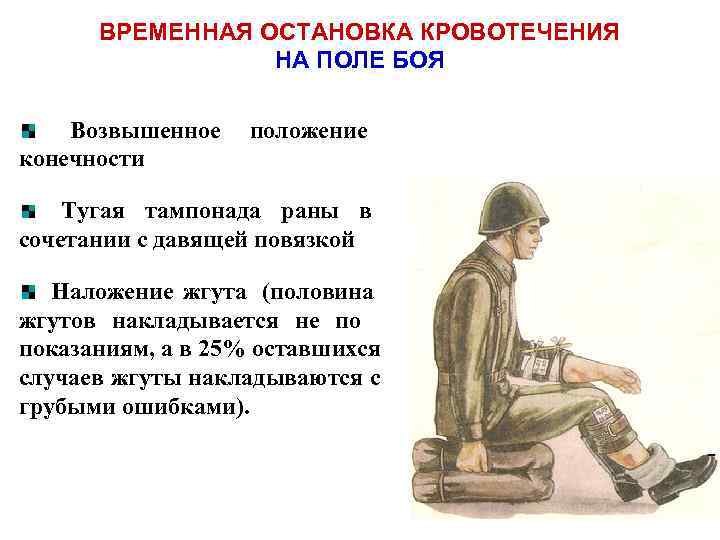 ВРЕМЕННАЯ ОСТАНОВКА КРОВОТЕЧЕНИЯ
НА ПОЛЕ БОЯ

Возвышенное положение конечности

Тугая тампонада раны в сочетании с давящей повязкой

Наложение жгута (половина жгутов накладывается не по показаниям, а в 25% оставшихся случаев жгуты накладываются с грубыми ошибками).